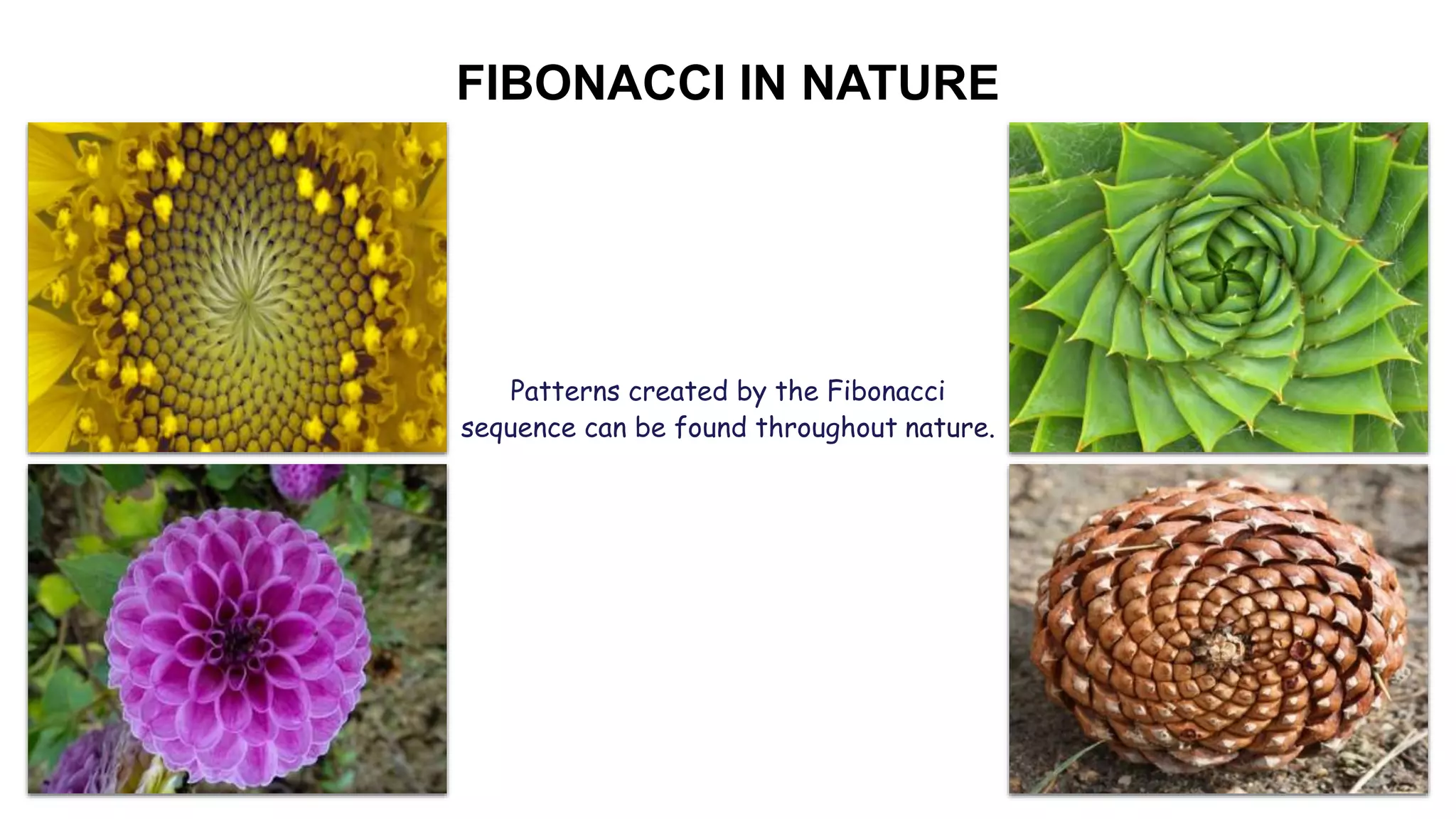 FIBONACCI IN NATURE

Patterns created by the Fibonacci sequence can be found throughout nature.